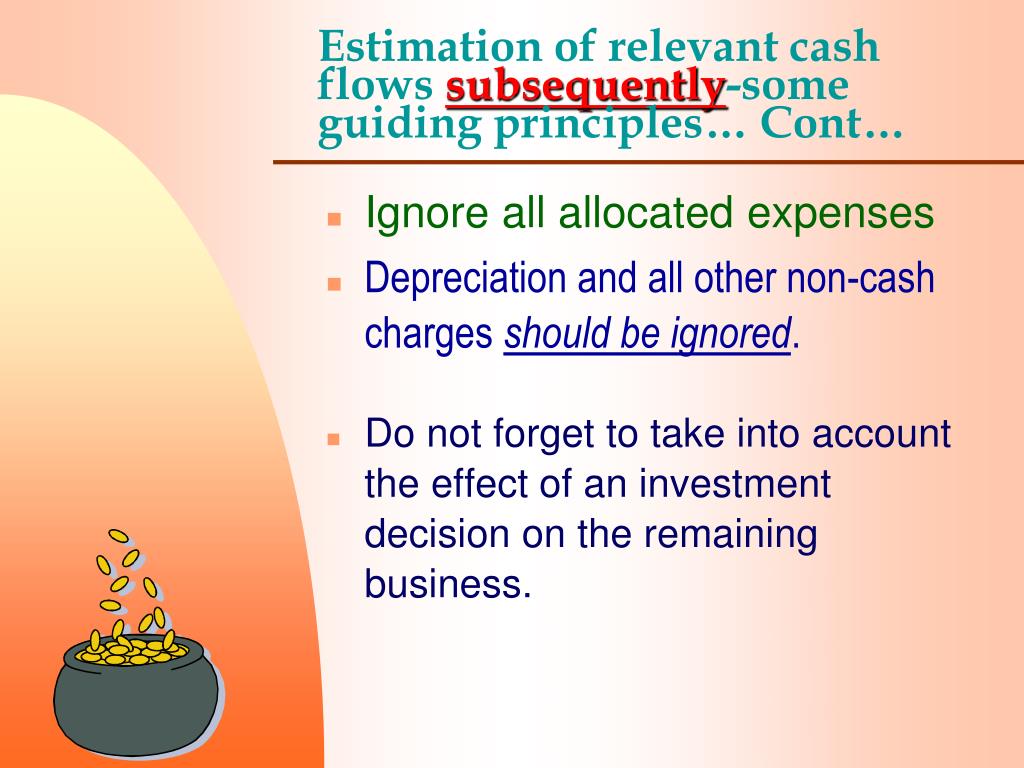 Estimation of relevant cash flows subsequently-some guiding principles… Cont…

- Ignore all allocated expenses
- Depreciation and all other non-cash charges should be ignored.
- Do not forget to take into account the effect of an investment decision on the remaining business.